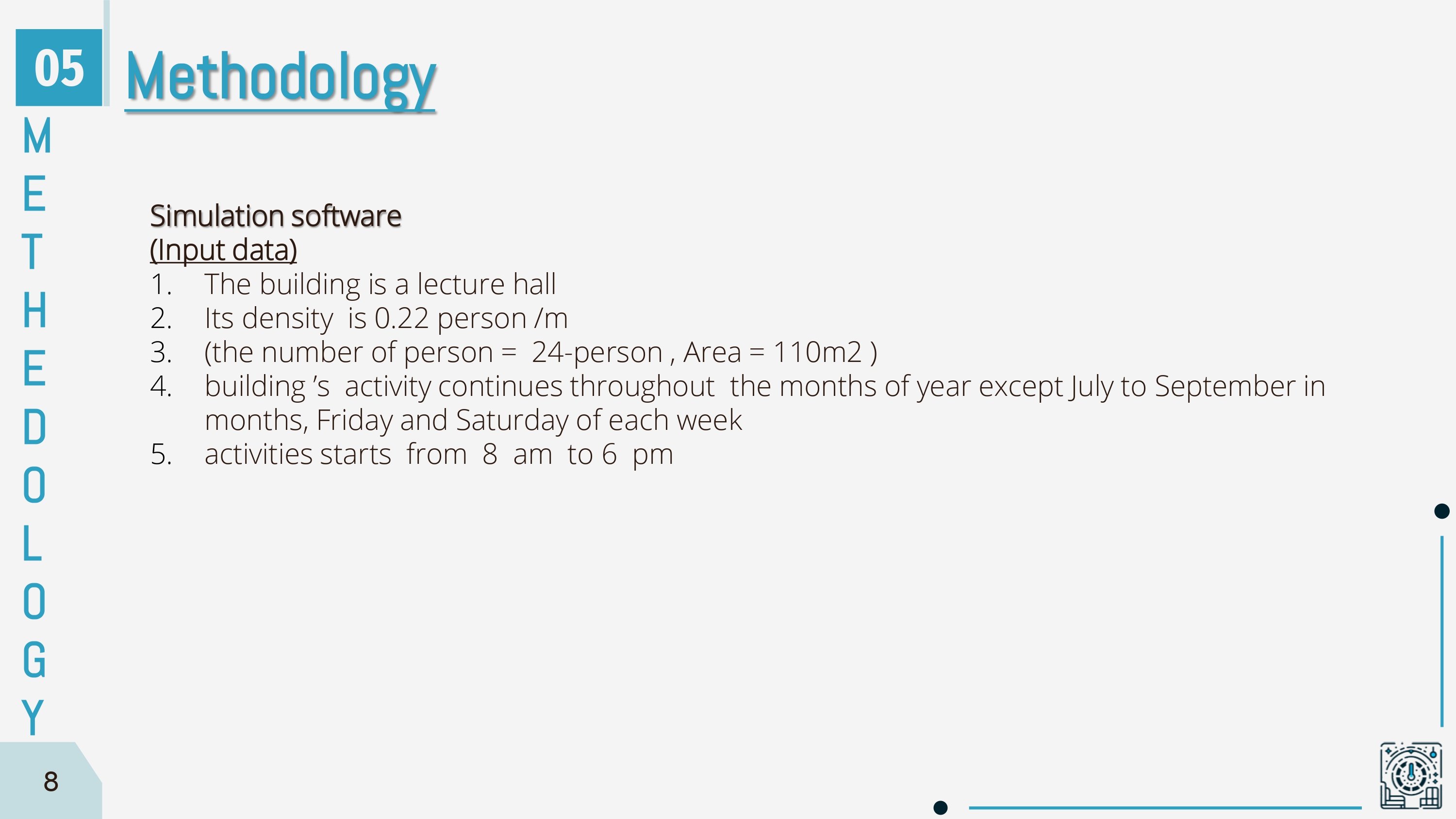 05 Methodology

M
E
T
H
E
D
O
L
O
G
Y

Simulation software
(Input data)
1. The building is a lecture hall
2. Its density is 0.22 person /m
3. (the number of person = 24-person , Area = 110m2 )
4. building 's activity continues throughout the months of year except July to September in months, Friday and Saturday of each week
5. activities starts from 8 am to 6 pm

8